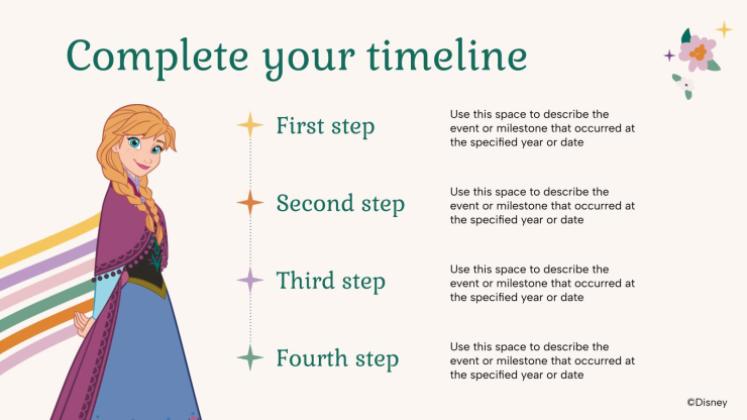 Complete your timeline

First step

Use this space to describe the event or milestone that occurred at the specified year or date

Second step

Use this space to describe the event or milestone that occurred at the specified year or date

Third step

Use this space to describe the event or milestone that occurred at the specified year or date

Fourth step

Use this space to describe the event or milestone that occurred at the specified year or date

©Disney